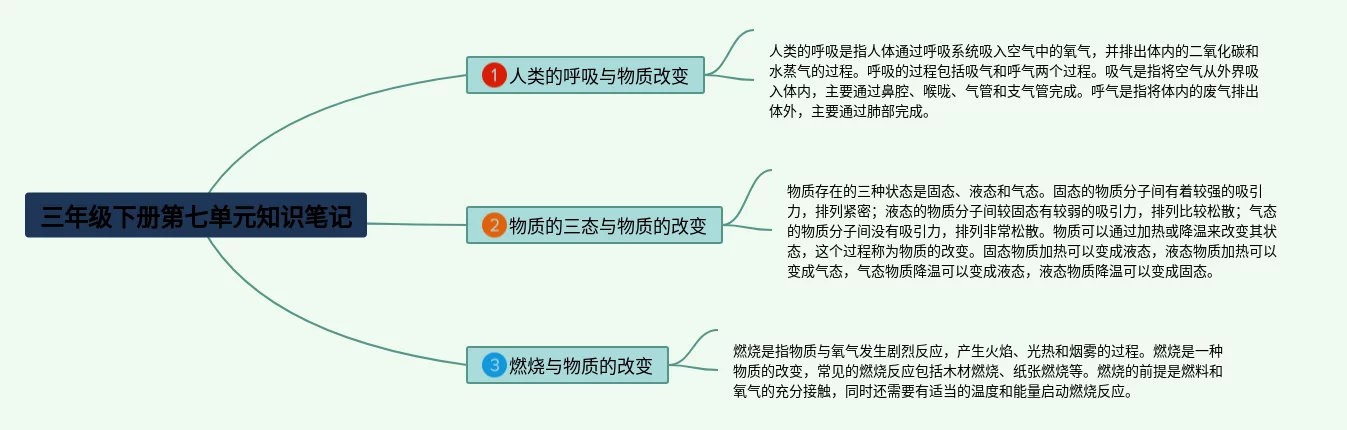 三年级下册第七单元知识笔记

1 人类的呼吸与物质改变

人类的呼吸是指人体通过呼吸系统吸入空气中的氧气，并排出体内的二氧化碳和水蒸气的过程。呼吸的过程包括吸气和呼气两个过程。吸气是指将空气从外界吸入体内，主要通过鼻腔、喉咙、气管和支气管完成。呼气是指将体内的废气排出体外，主要通过肺部完成。

2 物质的三态与物质的改变

物质存在的三种状态是固态、液态和气态。固态的物质分子间有着较强的吸引力，排列紧密；液态的物质分子间较固态有较弱的吸引力，排列比较松散；气态的物质分子间没有吸引力，排列非常松散。物质可以通过加热或降温来改变其状态，这个过程称为物质的改变。固态物质加热可以变成液态，液态物质加热可以变成气态，气态物质降温可以变成液态，液态物质降温可以变成固态。

3 燃烧与物质的改变

燃烧是指物质与氧气发生剧烈反应，产生火焰、光热和烟雾的过程。燃烧是一种物质的改变，常见的燃烧反应包括木材燃烧、纸张燃烧等。燃烧的前提是燃料和氧气的充分接触，同时还需要有适当的温度和能量启动燃烧反应。